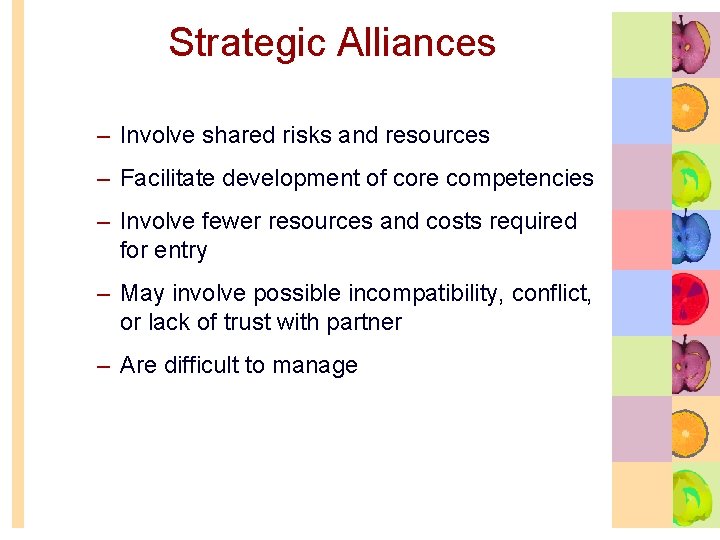 Strategic Alliances

– Involve shared risks and resources

– Facilitate development of core competencies

– Involve fewer resources and costs required for entry

– May involve possible incompatibility, conflict, or lack of trust with partner

– Are difficult to manage